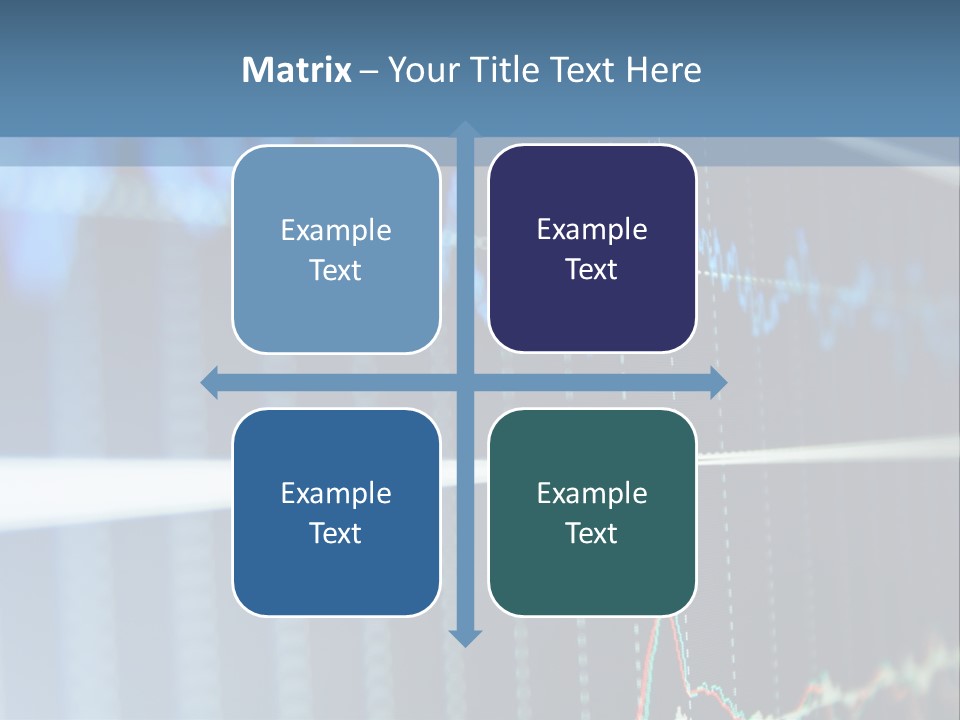 Matrix – Your Title Text Here

Example Text

Example Text

Example Text

Example Text